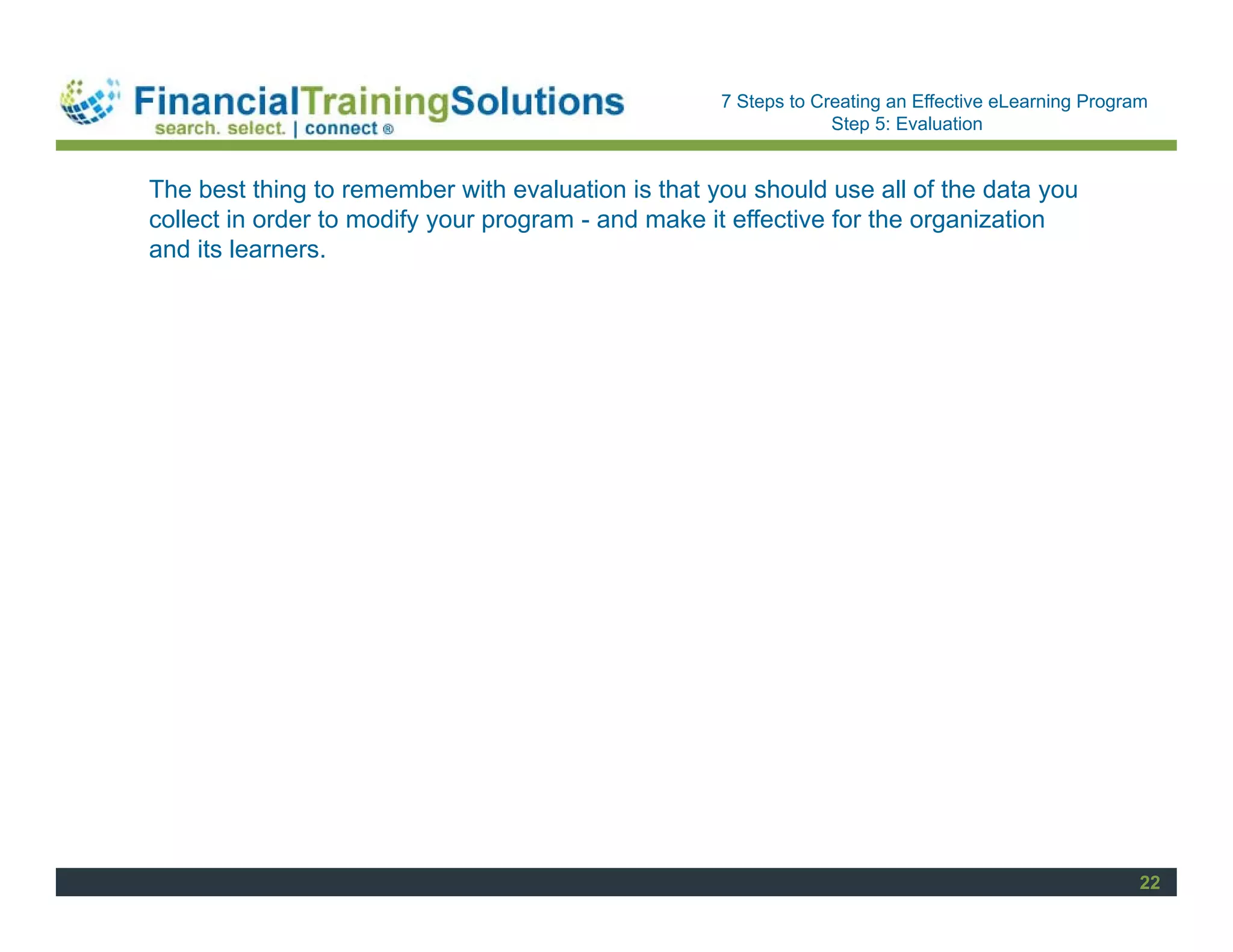 FinancialTrainingSolutions
search. select. | connect ®

7 Steps to Creating an Effective eLearning Program
Step 5: Evaluation

The best thing to remember with evaluation is that you should use all of the data you collect in order to modify your program - and make it effective for the organization and its learners.

22